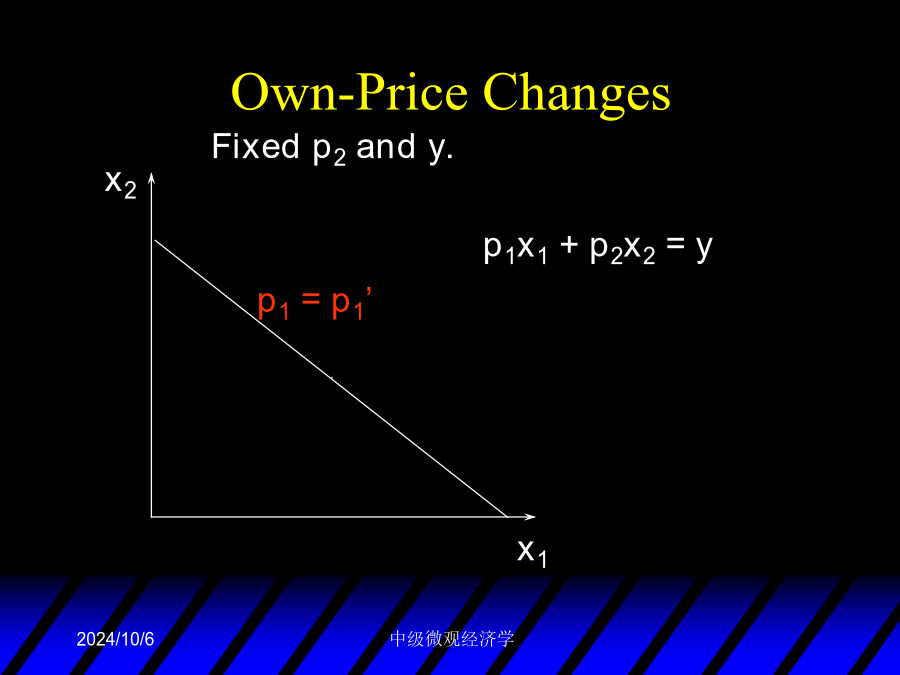 Own-Price Changes

Fixed $p_2$ and y.

$x_2$

$p_1x_1 + p_2x_2 = y$

$p_1 = p_1'$

$x_1$

2024/10/6

中级微观经济学